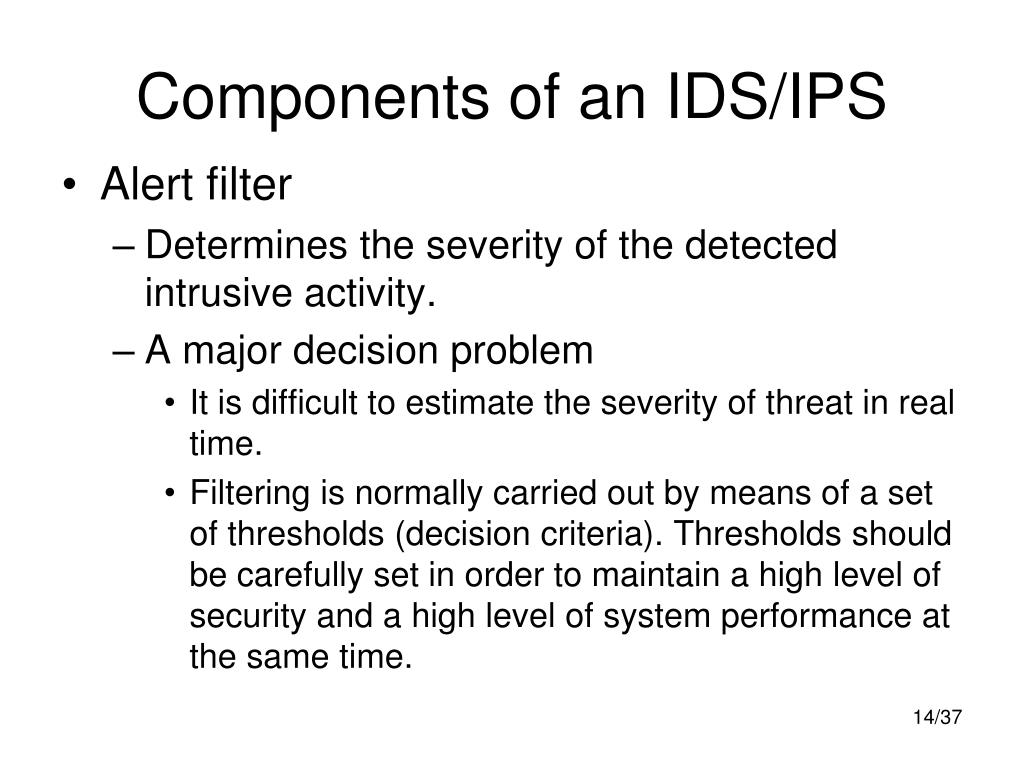 Components of an IDS/IPS

• Alert filter
– Determines the severity of the detected intrusive activity.
– A major decision problem
• It is difficult to estimate the severity of threat in real time.
• Filtering is normally carried out by means of a set of thresholds (decision criteria). Thresholds should be carefully set in order to maintain a high level of security and a high level of system performance at the same time.

14/37